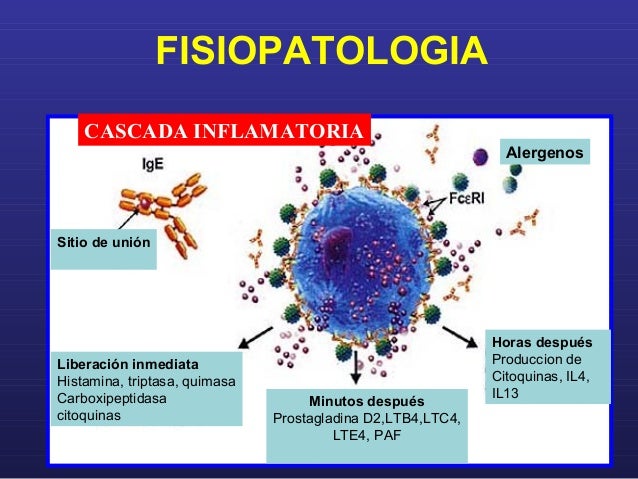 FISIOPATOLOGIA

CASCADA INFLAMATORIA

IgE

Alergenos

FcεRI

Sitio de unión

Liberación inmediata
Histamina, triptasa, quimasa
Carboxipeptidasa
citoquinas

Minutos después
Prostagladina D2,LTB4,LTC4, LTE4, PAF

Horas después
Produccion de Citoquinas, IL4, IL13